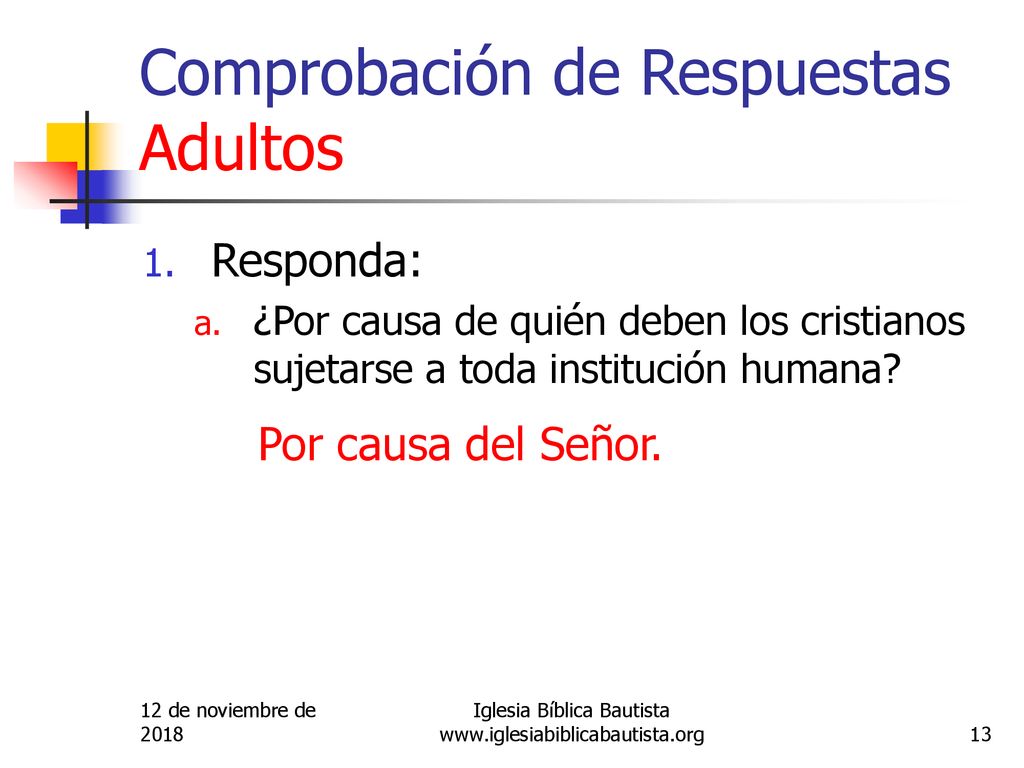 Comprobación de Respuestas
Adultos

1. Responda:
a. ¿Por causa de quién deben los cristianos sujetarse a toda institución humana?

Por causa del Señor.

12 de noviembre de 2018

Iglesia Bíblica Bautista
www.iglesiabiblicabautista.org

13